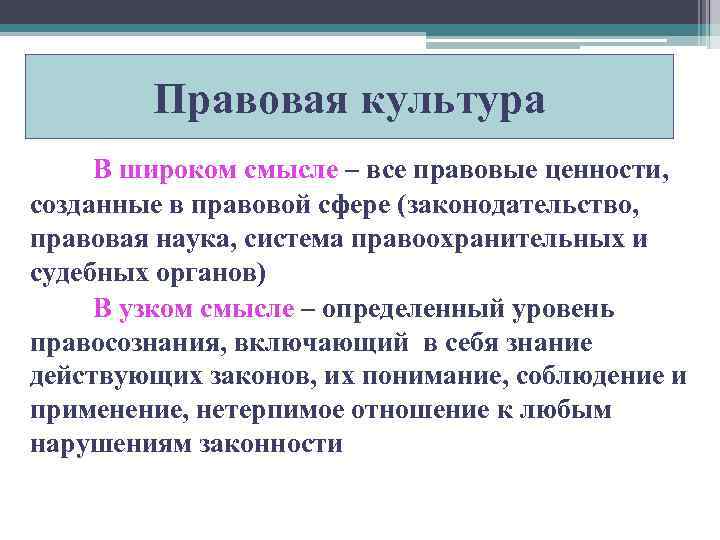 Правовая культура

В широком смысле – все правовые ценности, созданные в правовой сфере (законодательство, правовая наука, система правоохранительных и судебных органов)

В узком смысле – определенный уровень правосознания, включающий в себя знание действующих законов, их понимание, соблюдение и применение, нетерпимое отношение к любым нарушениям законности